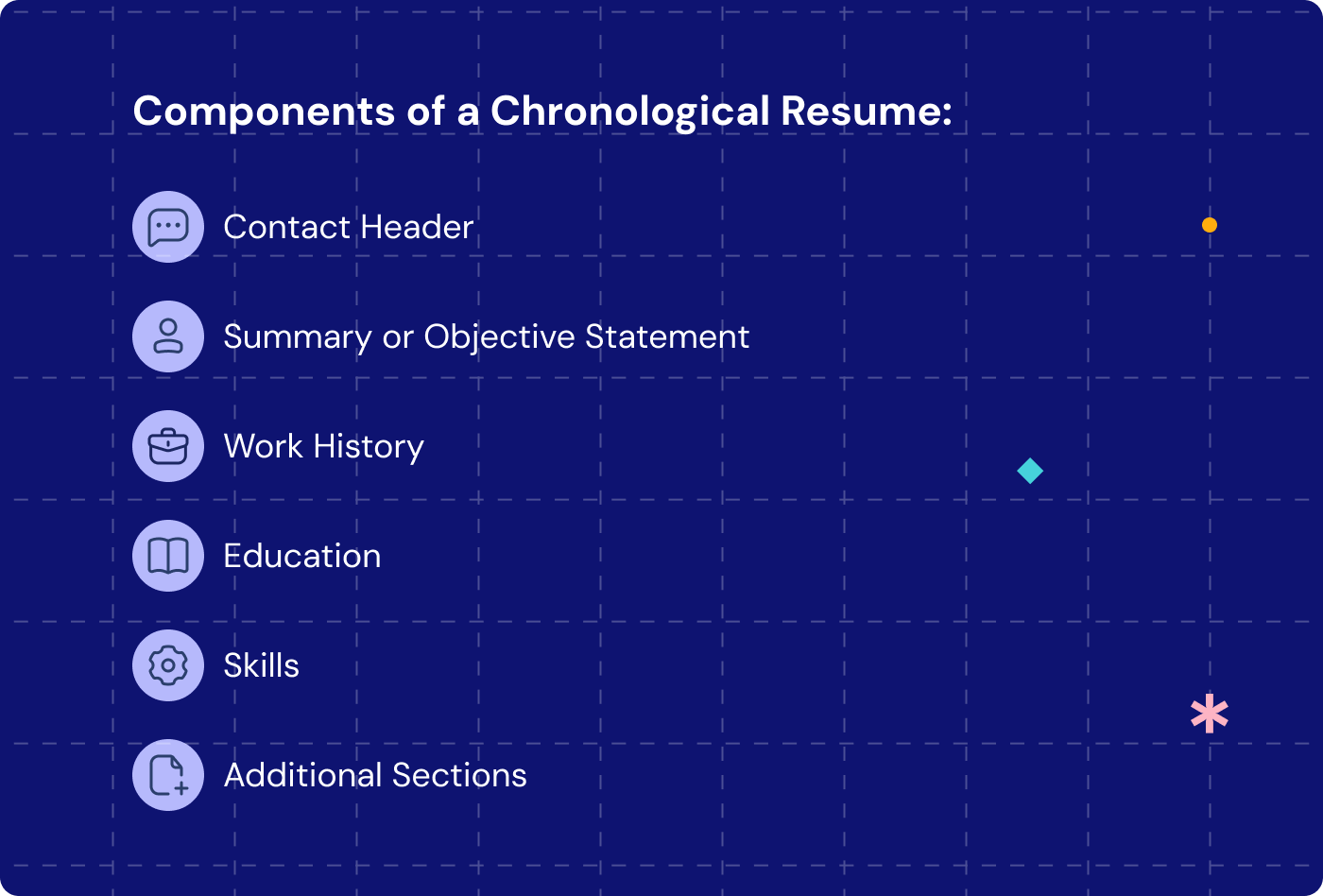 Components of a Chronological Resume:

Contact Header

Summary or Objective Statement

Work History

Education

Skills

Additional Sections